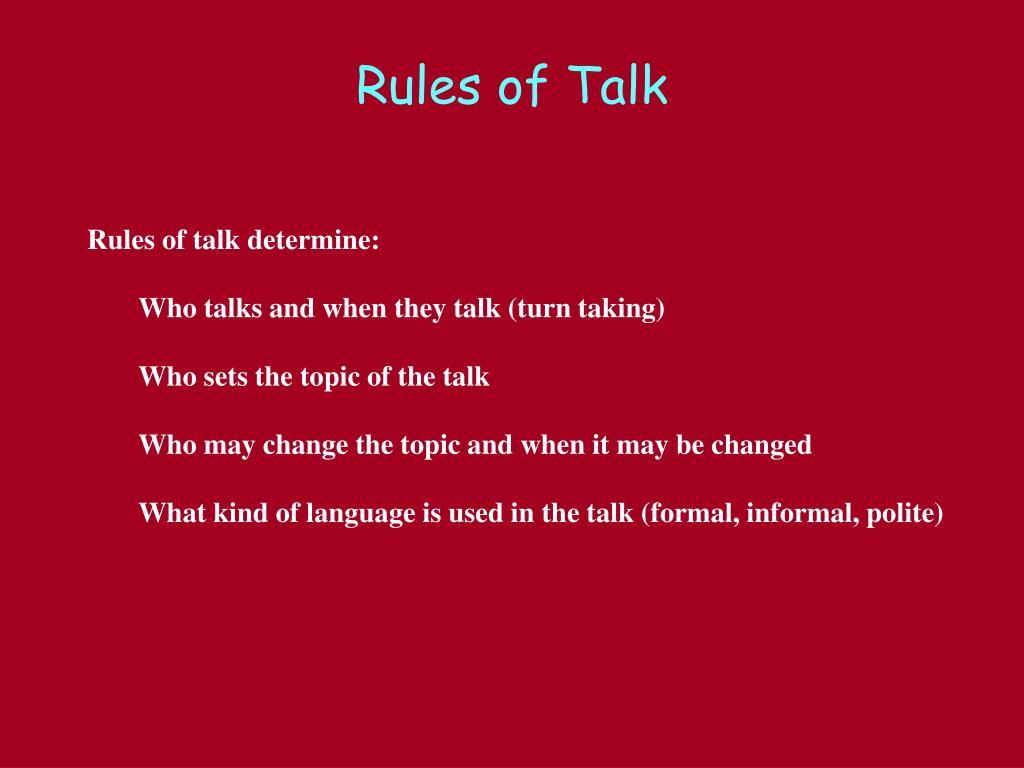 Rules of Talk

Rules of talk determine:

Who talks and when they talk (turn taking)

Who sets the topic of the talk

Who may change the topic and when it may be changed

What kind of language is used in the talk (formal, informal, polite)